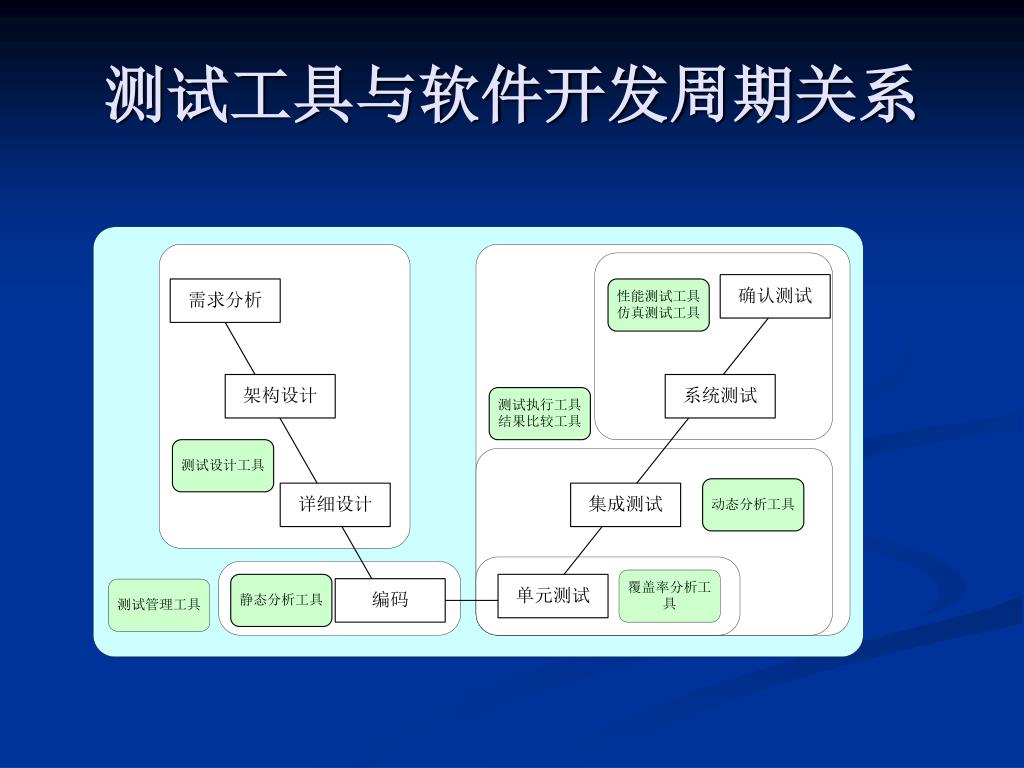 测试工具与软件开发周期关系

需求分析

架构设计

测试设计工具

详细设计

测试管理工具

静态分析工具

编码

性能测试工具
仿真测试工具

确认测试

测试执行工具
结果比较工具

系统测试

集成测试

动态分析工具

单元测试

覆盖率分析工具